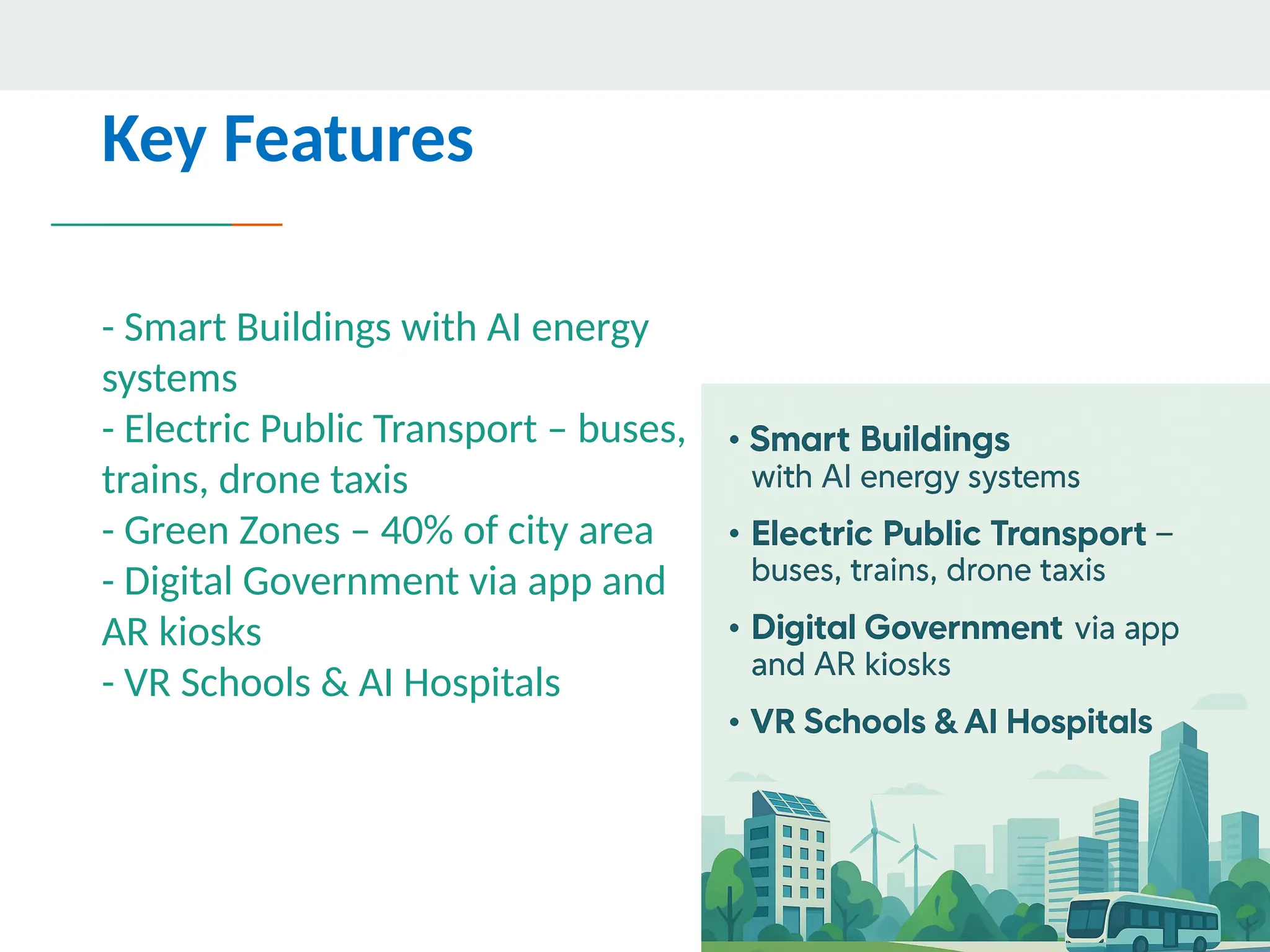 Key Features

- Smart Buildings with AI energy systems
- Electric Public Transport – buses, trains, drone taxis
- Green Zones – 40% of city area
- Digital Government via app and AR kiosks
- VR Schools & AI Hospitals

• Smart Buildings with AI energy systems

• Electric Public Transport – buses, trains, drone taxis

• Digital Government via app and AR kiosks

• VR Schools & AI Hospitals